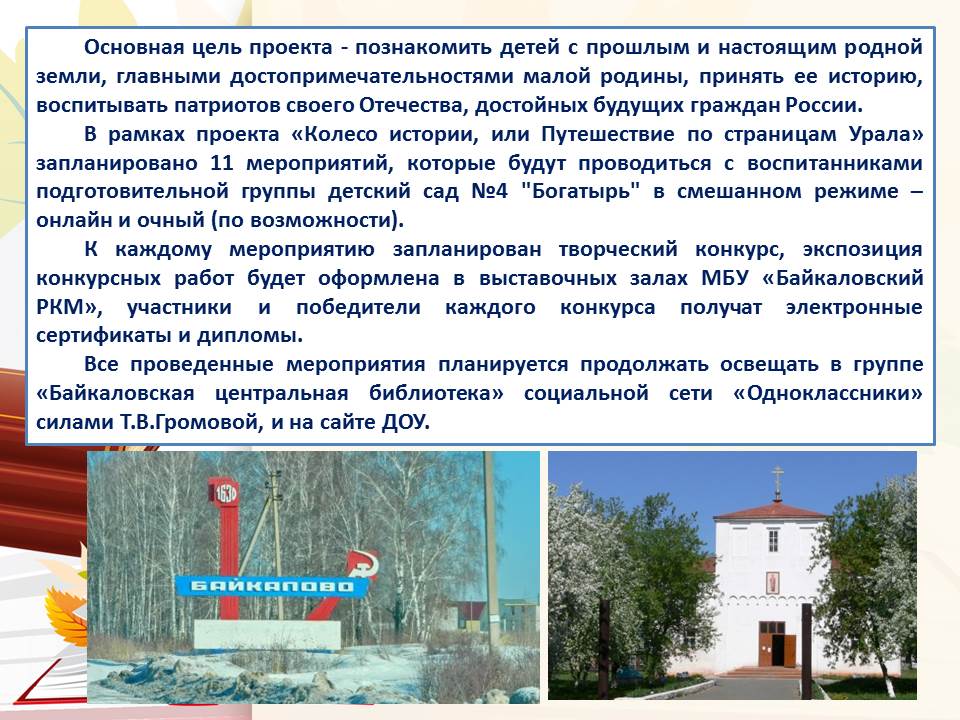 Основная цель проекта - познакомить детей с прошлым и настоящим родной земли, главными достопримечательностями малой родины, принять ее историю, воспитывать патриотов своего Отечества, достойных будущих граждан России.

В рамках проекта «Колесо истории, или Путешествие по страницам Урала» запланировано 11 мероприятий, которые будут проводиться с воспитанниками подготовительной группы детский сад №4 "Богатырь" в смешанном режиме – онлайн и очный (по возможности).

К каждому мероприятию запланирован творческий конкурс, экспозиция конкурсных работ будет оформлена в выставочных залах МБУ «Байкаловский РКМ», участники и победители каждого конкурса получат электронные сертификаты и дипломы.

Все проведенные мероприятия планируется продолжать освещать в группе «Байкаловская центральная библиотека» социальной сети «Одноклассники» силами Т.В.Громовой, и на сайте ДОУ.

1630

БАЙКАЛОВО